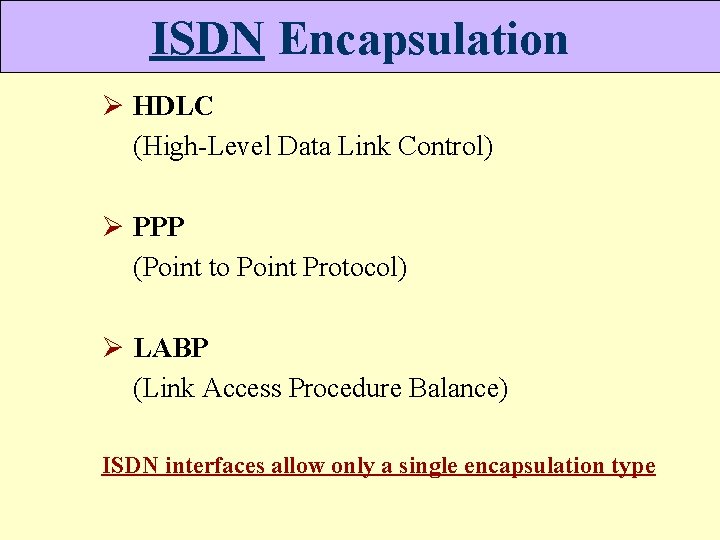 ISDN Encapsulation

➢ HDLC
(High-Level Data Link Control)

➢ PPP
(Point to Point Protocol)

➢ LABP
(Link Access Procedure Balance)

ISDN interfaces allow only a single encapsulation type